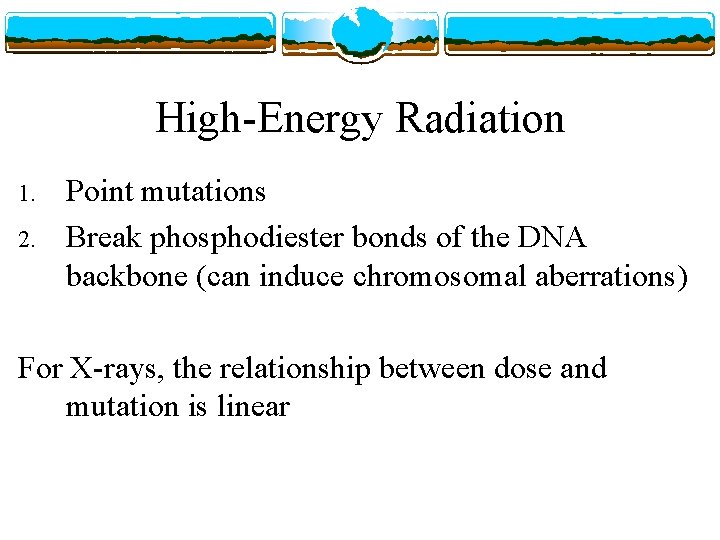 High-Energy Radiation

1. Point mutations
2. Break phosphodiester bonds of the DNA backbone (can induce chromosomal aberrations)

For X-rays, the relationship between dose and mutation is linear